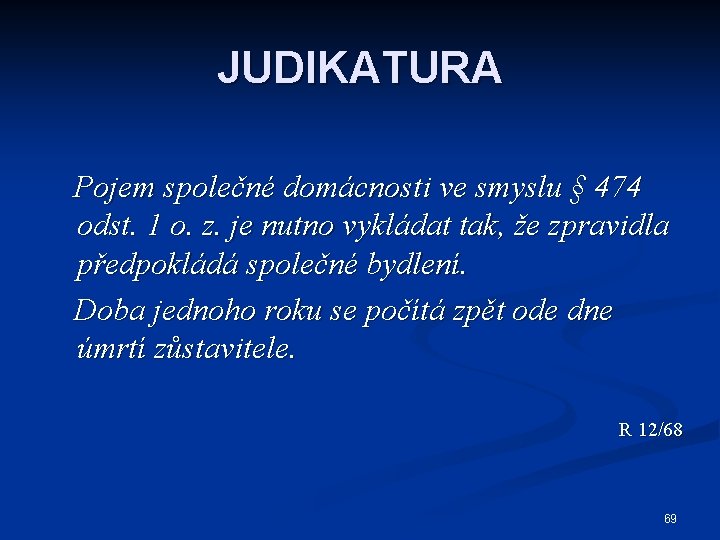 JUDIKATURA

Pojem společné domácnosti ve smyslu § 474 odst. 1 o. z. je nutno vykládat tak, že zpravidla předpokládá společné bydlení.

Doba jednoho roku se počítá zpět ode dne úmrtí zůstavitele.

R 12/68

69